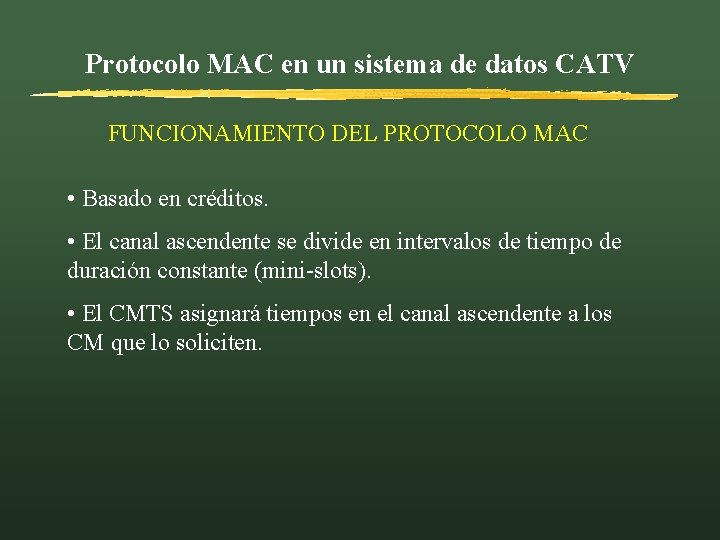 Protocolo MAC en un sistema de datos CATV

FUNCIONAMIENTO DEL PROTOCOLO MAC

• Basado en créditos.

• El canal ascendente se divide en intervalos de tiempo de duración constante (mini-slots).

• El CMTS asignará tiempos en el canal ascendente a los CM que lo soliciten.